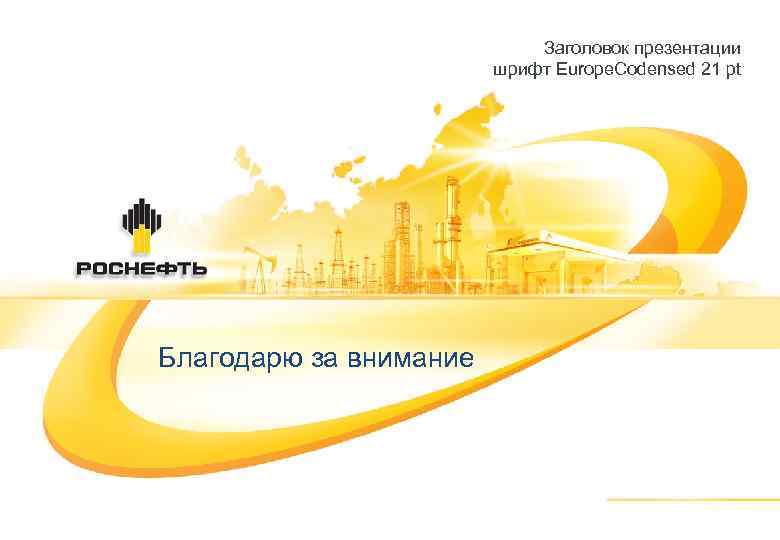 Заголовок презентации
шрифт EuropeCodensed 21 pt

РОСНЕФТЬ

Благодарю за внимание